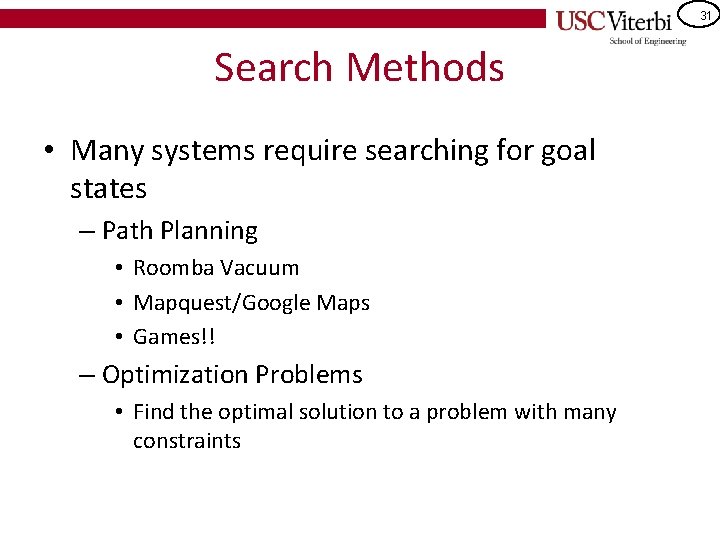 USC Viterbi
School of Engineering

31

Search Methods

• Many systems require searching for goal states
– Path Planning
• Roomba Vacuum
• Mapquest/Google Maps
• Games!!
– Optimization Problems
• Find the optimal solution to a problem with many constraints